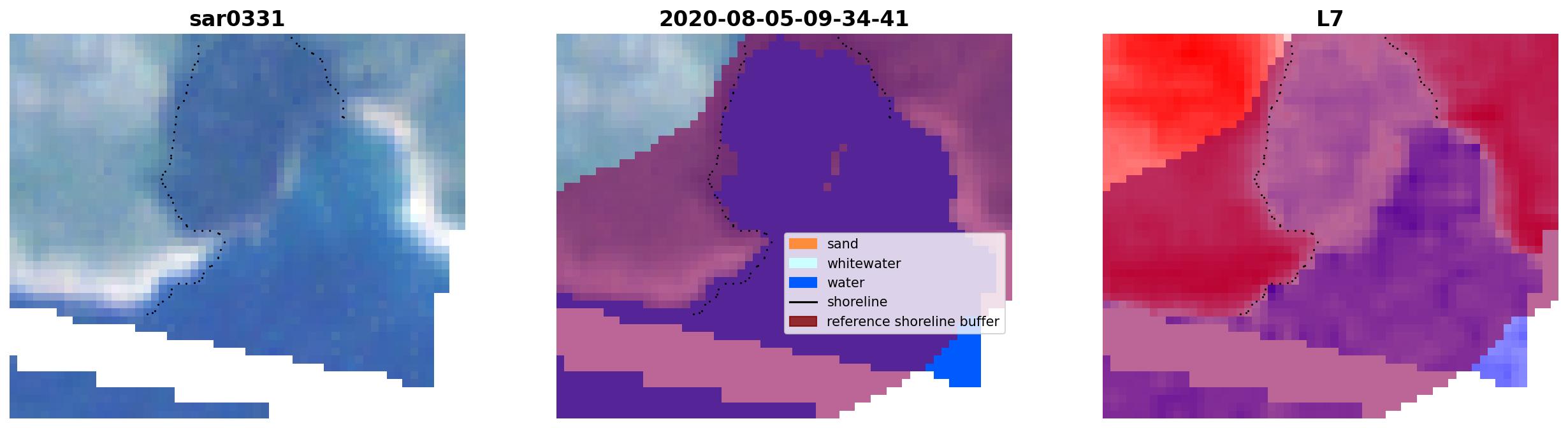 sar0331

2020-08-05-09-34-41

sand
whitewater
water
shoreline
reference shoreline buffer

L7